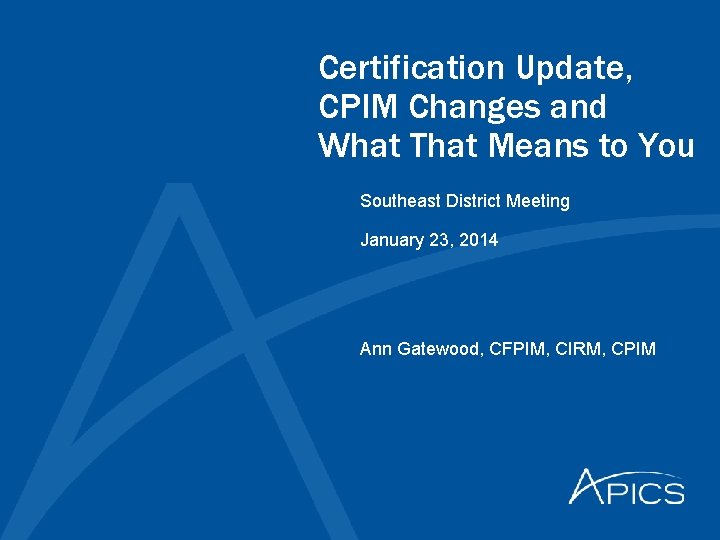 Certification Update, CPIM Changes and What That Means to You

Southeast District Meeting

January 23, 2014

Ann Gatewood, CFPIM, CIRM, CPIM

APICS